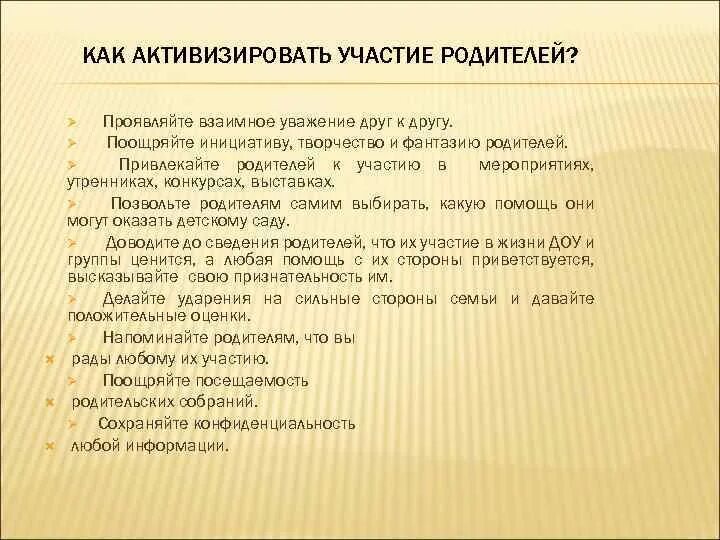 КАК АКТИВИЗИРОВАТЬ УЧАСТИЕ РОДИТЕЛЕЙ?

Проявляйте взаимное уважение друг к другу.

Поощряйте инициативу, творчество и фантазию родителей.

Привлекайте родителей к участию в мероприятиях, утренниках, конкурсах, выставках.

Позвольте родителям самим выбирать, какую помощь они могут оказать детскому саду.

Доводите до сведения родителей, что их участие в жизни ДОУ и группы ценится, а любая помощь с их стороны приветствуется, высказывайте свою признательность им.

Делайте ударения на сильные стороны семьи и давайте положительные оценки.

Напоминайте родителям, что вы

рады любому их участию.

Поощряйте посещаемость

родительских собраний.

Сохраняйте конфиденциальность

любой информации.